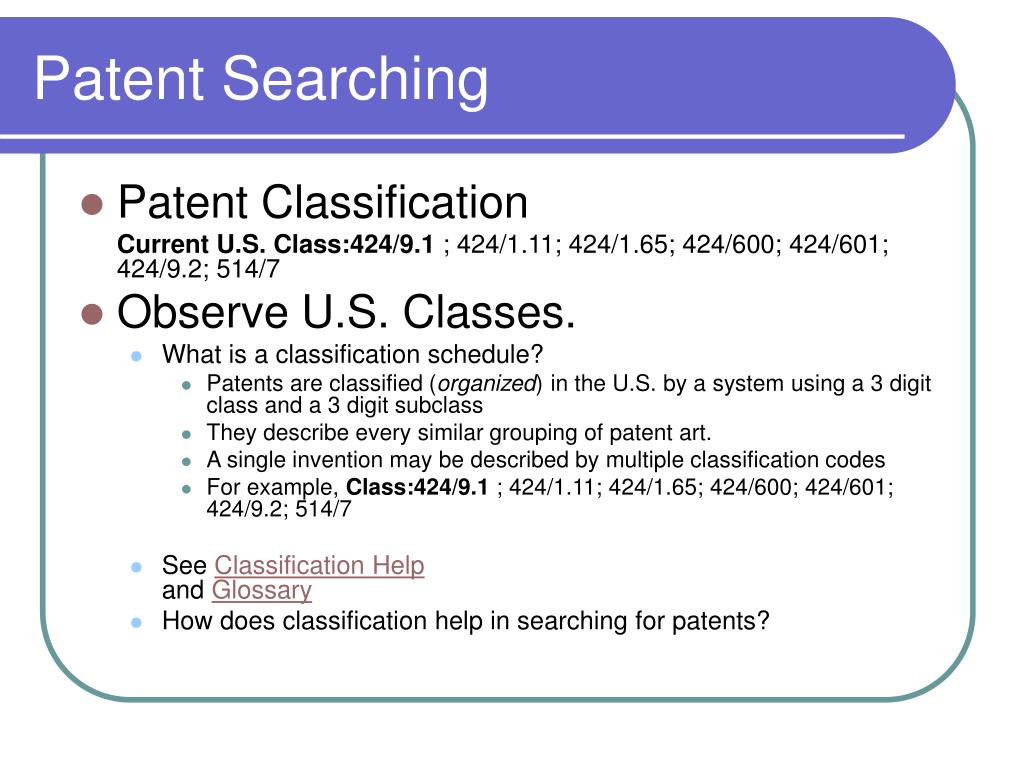 Patent Searching

Patent Classification

Current U.S. Class:424/9.1 ; 424/1.11; 424/1.65; 424/600; 424/601; 424/9.2; 514/7

Observe U.S. Classes.

What is a classification schedule?

Patents are classified (organized) in the U.S. by a system using a 3 digit class and a 3 digit subclass

They describe every similar grouping of patent art.

A single invention may be described by multiple classification codes

For example, Class:424/9.1 ; 424/1.11; 424/1.65; 424/600; 424/601; 424/9.2; 514/7

See Classification Help and Glossary

How does classification help in searching for patents?